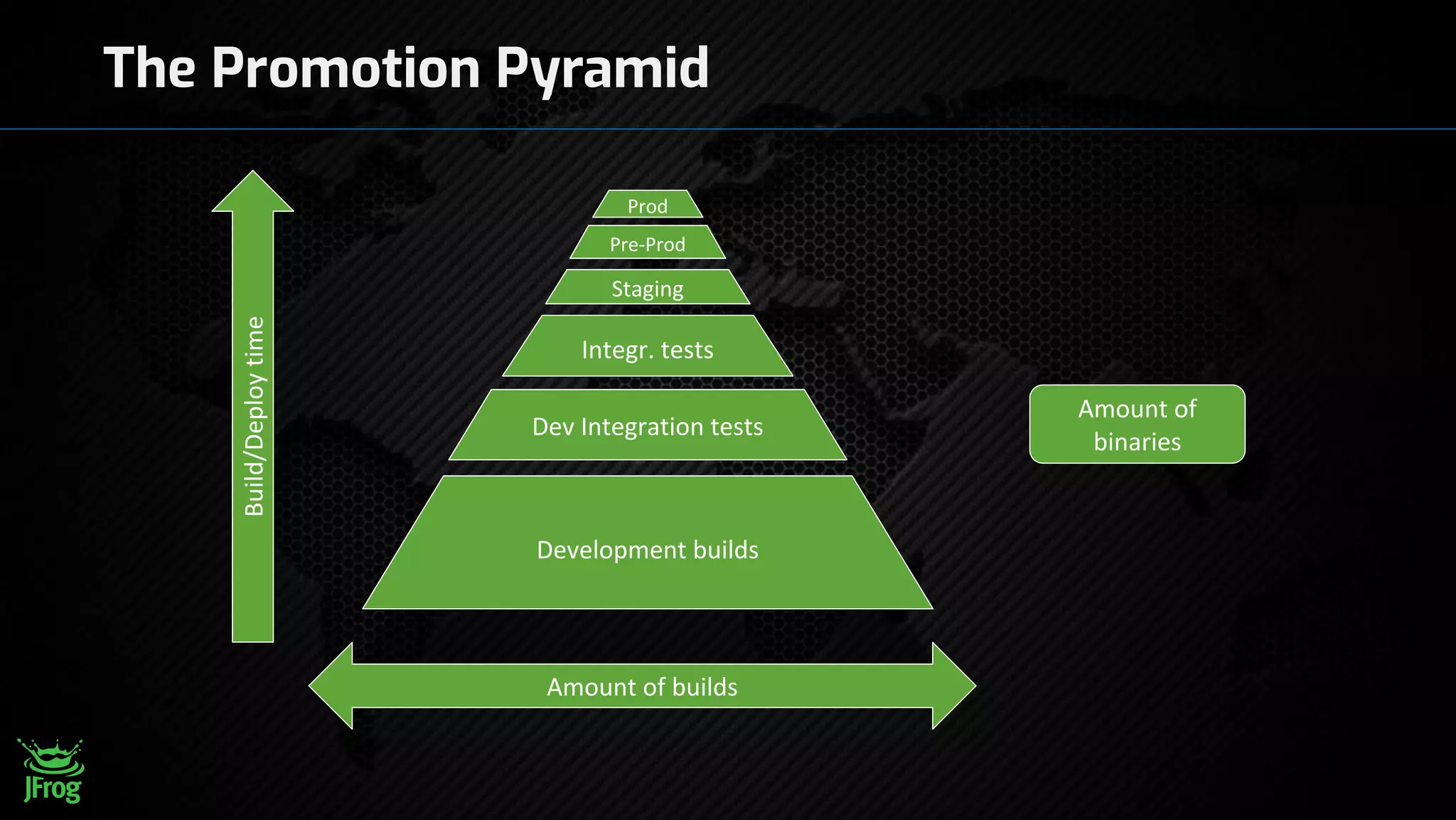 The Promotion Pyramid

Build/Deploy time

Prod

Pre-Prod

Staging

Integr. tests

Dev Integration tests

Development builds

Amount of binaries

Amount of builds

JFrog